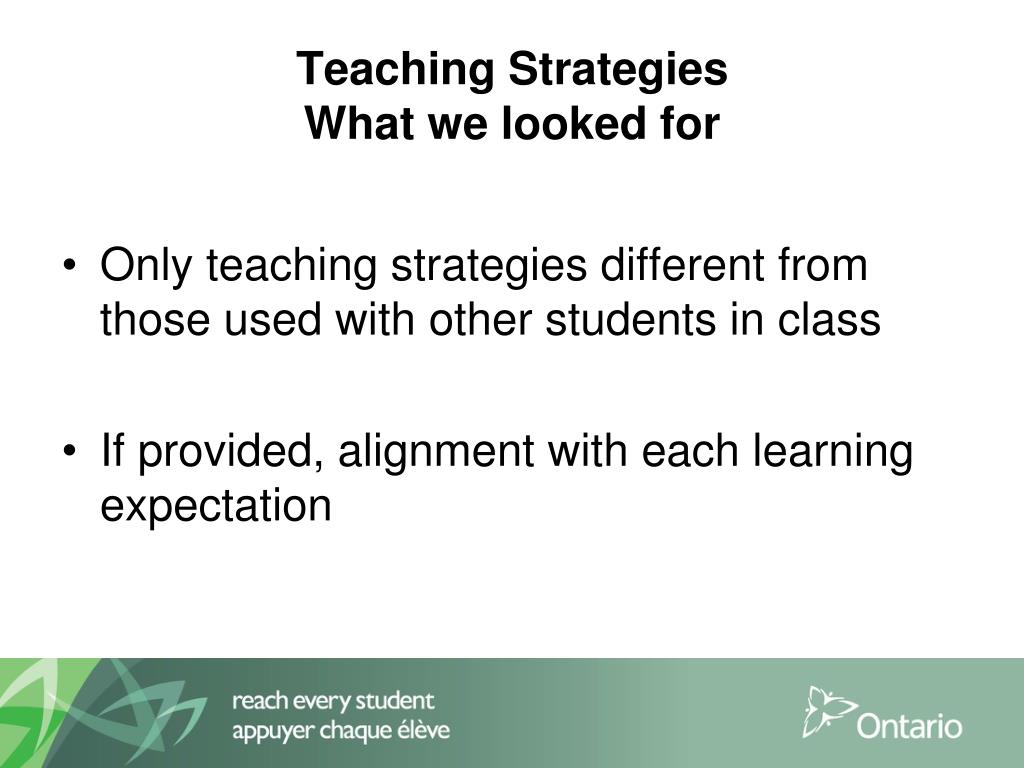 Teaching Strategies
What we looked for

• Only teaching strategies different from those used with other students in class

• If provided, alignment with each learning expectation

reach every student
appuyer chaque élève

Ontario